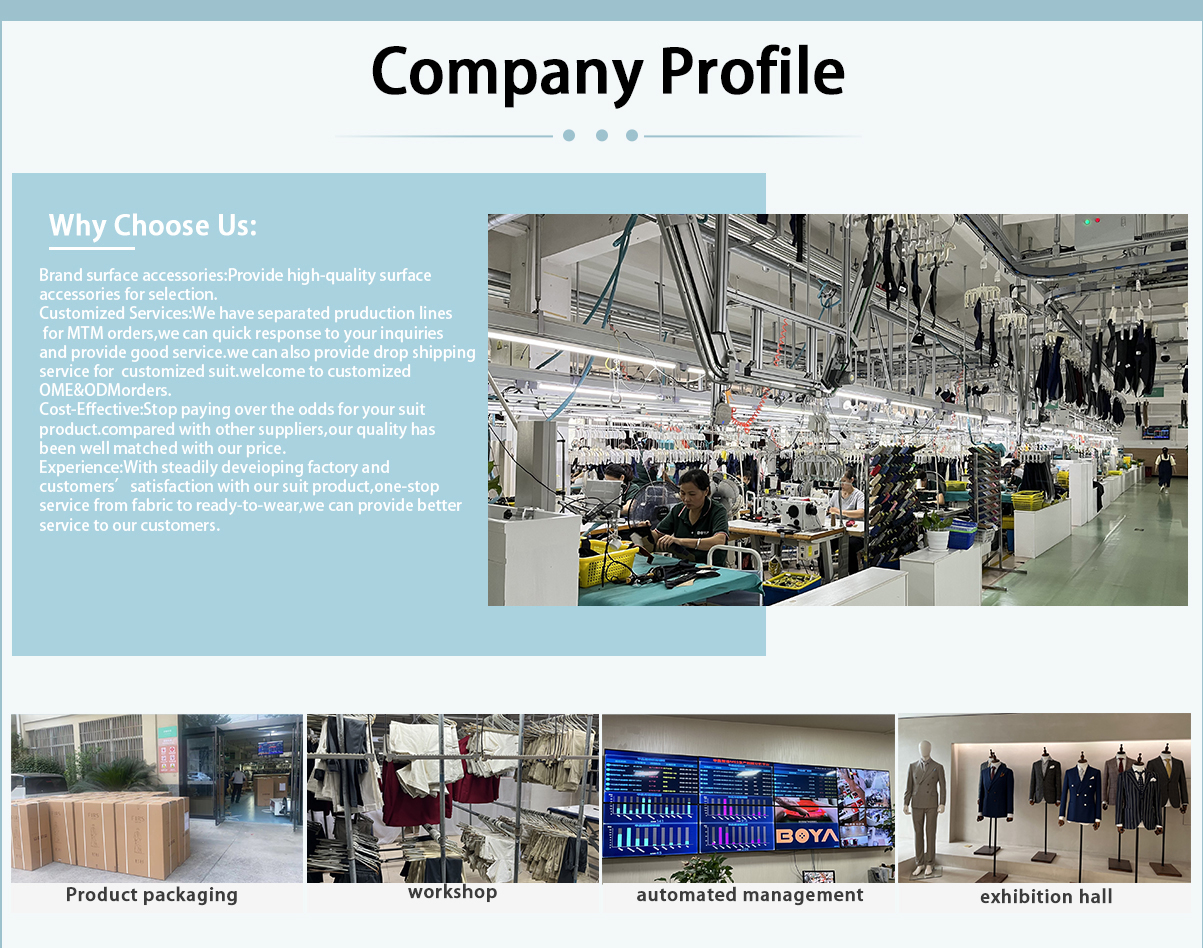 Company Profile

Why Choose Us:

Brand surface accessories:Provide high-quality surface accessories for selection.
Customized Services:We have separated pruduction lines for MTM orders,we can quick response to your inquiries and provide good service.we can also provide drop shipping service for customized suit.welcome to customized OME&ODMorders.
Cost-Effective:Stop paying over the odds for your suit product.compared with other suppliers,our quality has been well matched with our price.
Experience:With steadily deveioping factory and customers’ satisfaction with our suit product,one-stop service from fabric to ready-to-wear,we can provide better service to our customers.

BOYA

Product packaging

workshop

automated management

exhibition hall